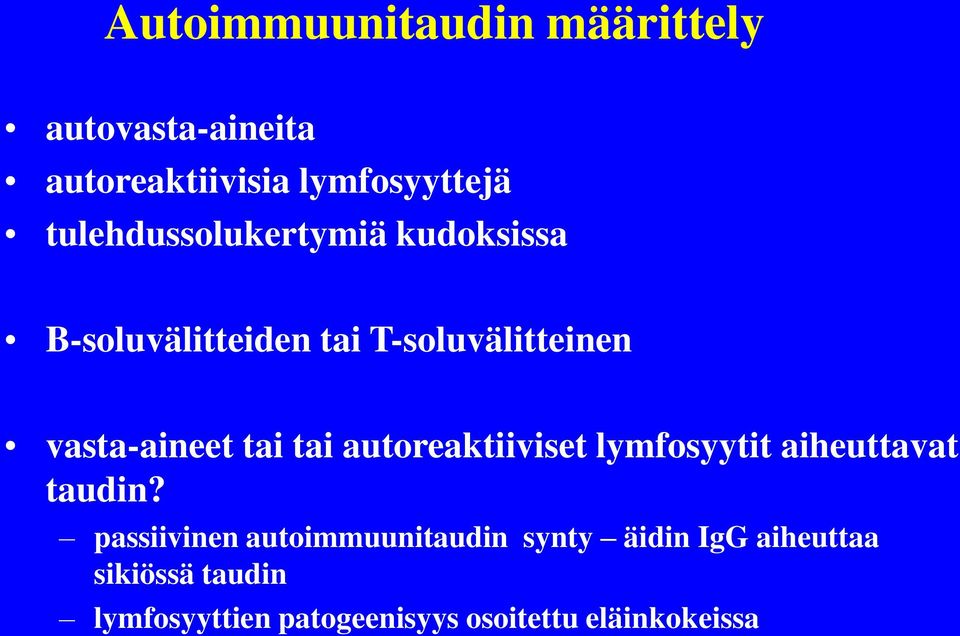 Autoimmuunitaudin määrittely

• autovasta-aineita
• autoreaktiivisia lymfosyyttejä
• tulehdussolukertymiä kudoksissa

• B-soluvälitteiden tai T-soluvälitteinen

• vasta-aineet tai tai autoreaktiiviset lymfosyytit aiheuttavat taudin?
– passiivinen autoimmuunitaudin synty – äidin IgG aiheuttaa sikiössä taudin
– lymfosyyttien patogeenisyys osoitettu eläinkokeissa